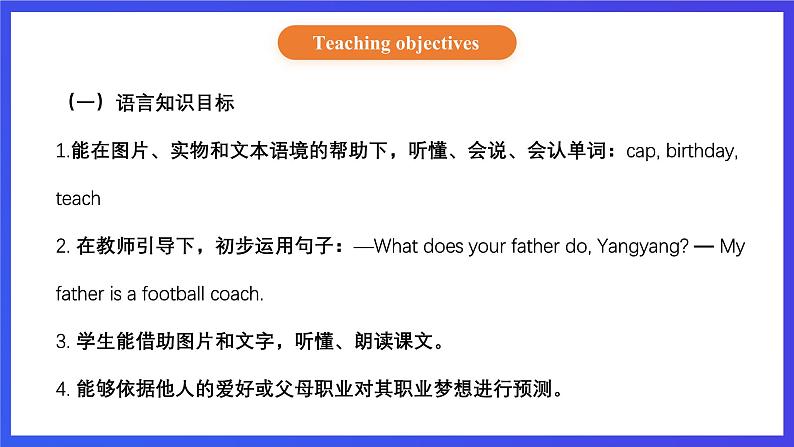 Teaching objectives

（一）语言知识目标

1.能在图片、实物和文本语境的帮助下，听懂、会说、会认单词：cap, birthday, teach

2. 在教师引导下，初步运用句子：—What does your father do, Yangyang? — My father is a football coach.

3. 学生能借助图片和文字，听懂、朗读课文。

4. 能够依据他人的爱好或父母职业对其职业梦想进行预测。